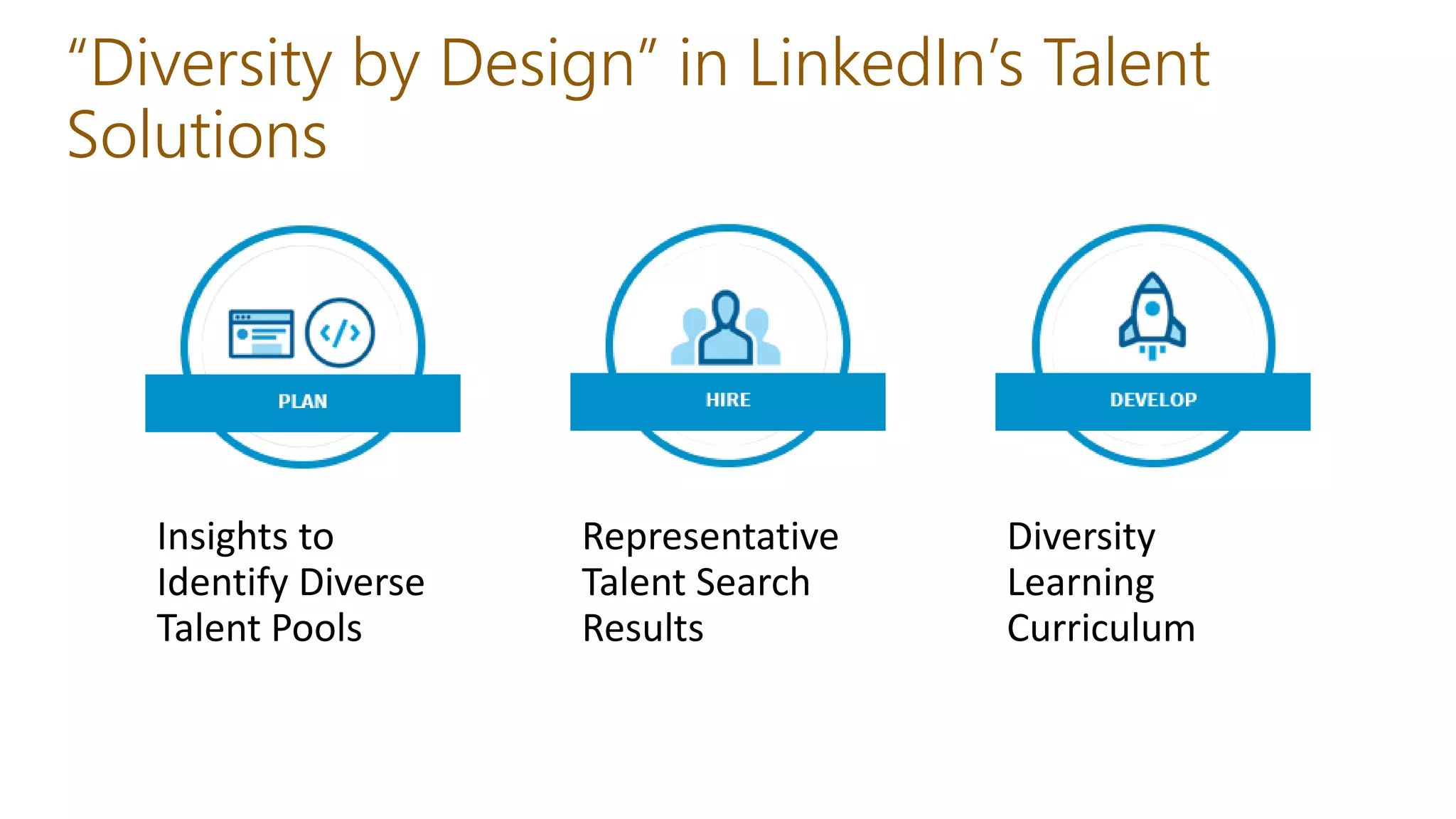 “Diversity by Design” in LinkedIn’s Talent Solutions

PLAN

Insights to Identify Diverse Talent Pools

HIRE

Representative Talent Search Results

DEVELOP

Diversity Learning Curriculum